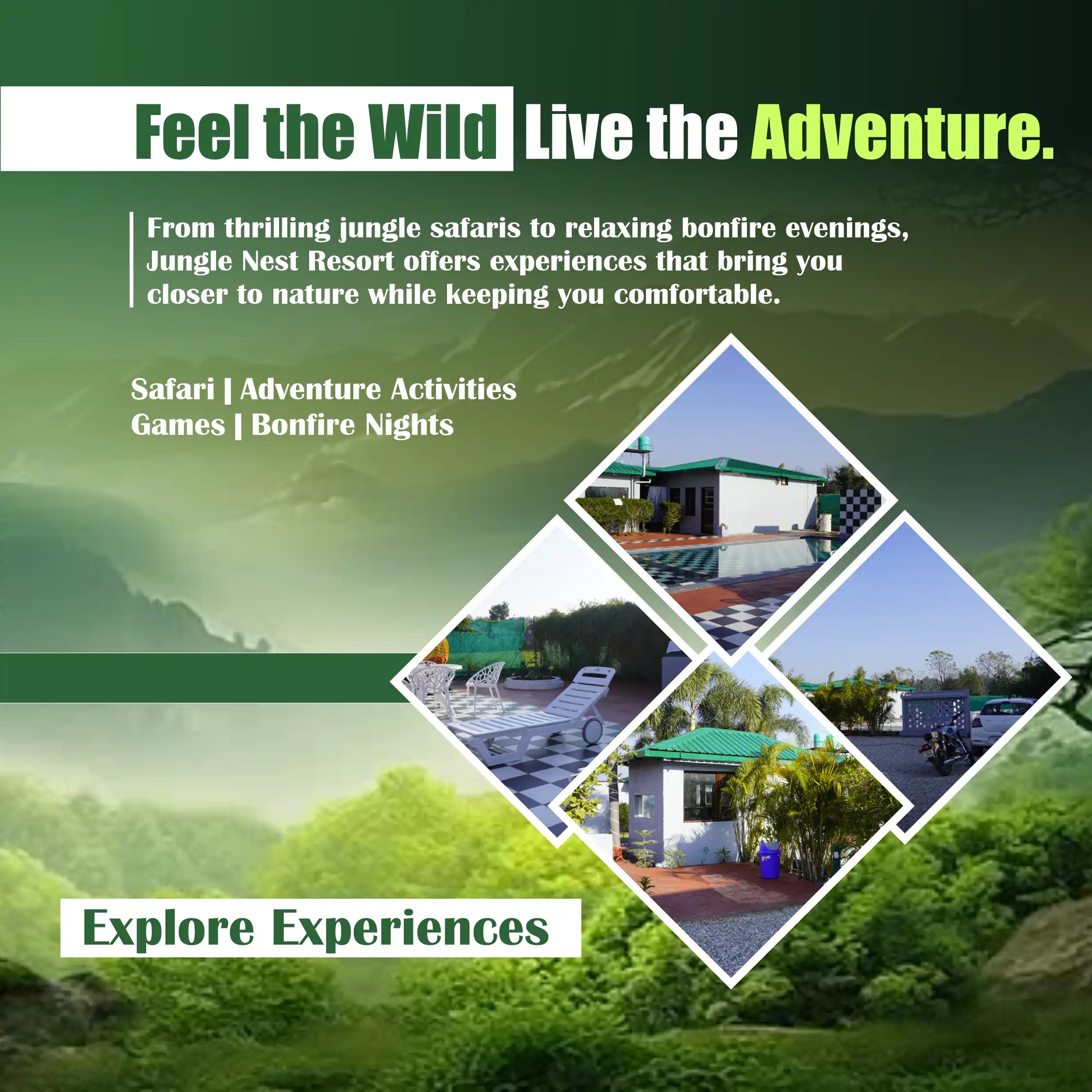 Feel the Wild Live the Adventure.

From thrilling jungle safaris to relaxing bonfire evenings, Jungle Nest Resort offers experiences that bring you closer to nature while keeping you comfortable.

Safari | Adventure Activities
Games | Bonfire Nights

Explore Experiences